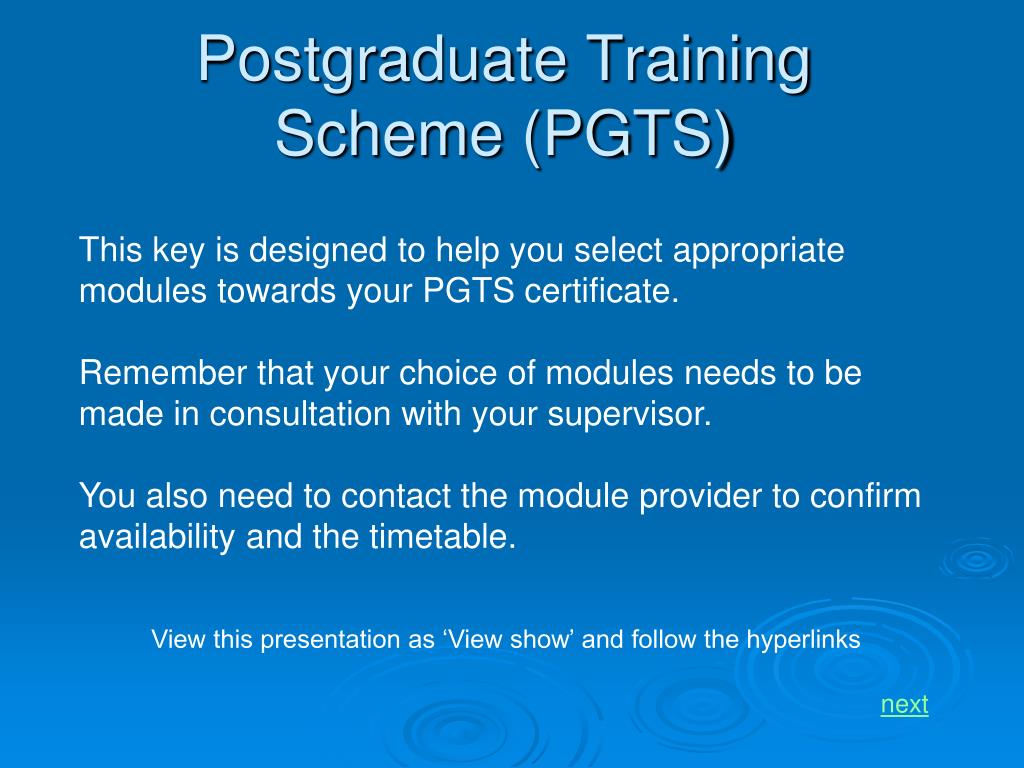 Postgraduate Training Scheme (PGTS)

This key is designed to help you select appropriate modules towards your PGTS certificate.

Remember that your choice of modules needs to be made in consultation with your supervisor.

You also need to contact the module provider to confirm availability and the timetable.

View this presentation as ‘View show’ and follow the hyperlinks

next